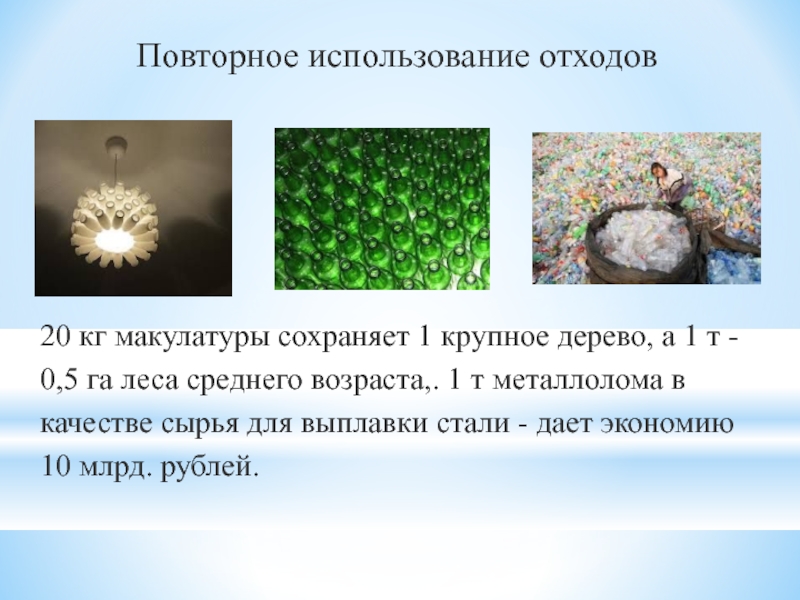 Повторное использование отходов

20 кг макулатуры сохраняет 1 крупное дерево, а 1 т - 0,5 га леса среднего возраста,. 1 т металлолома в качестве сырья для выплавки стали - дает экономию 10 млрд. рублей.